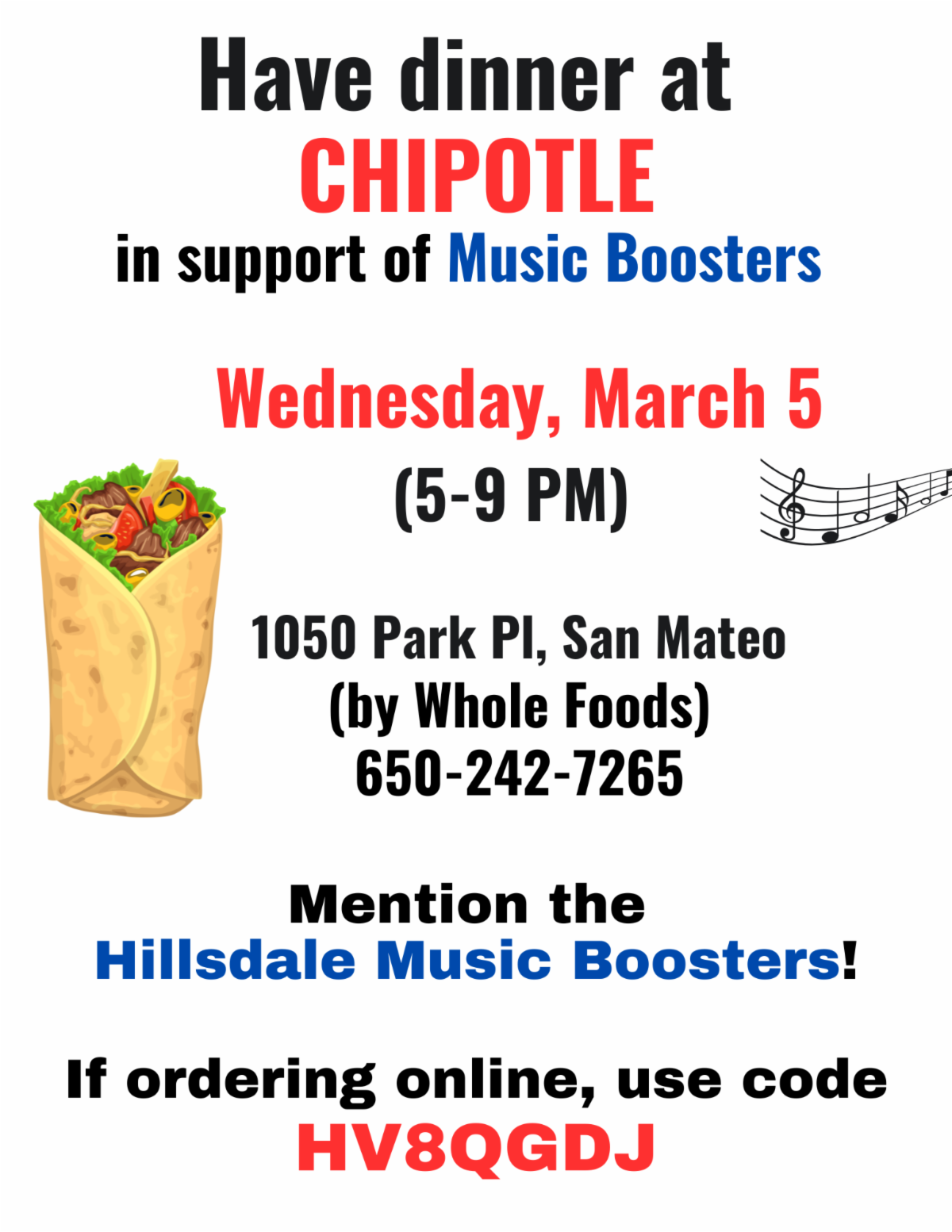 Have dinner at
CHIPOTLE
in support of Music Boosters

Wednesday, March 5
(5-9 PM)

1050 Park Pl, San Mateo
(by Whole Foods)
650-242-7265

Mention the
Hillsdale Music Boosters!

If ordering online, use code
HV8QGDJ